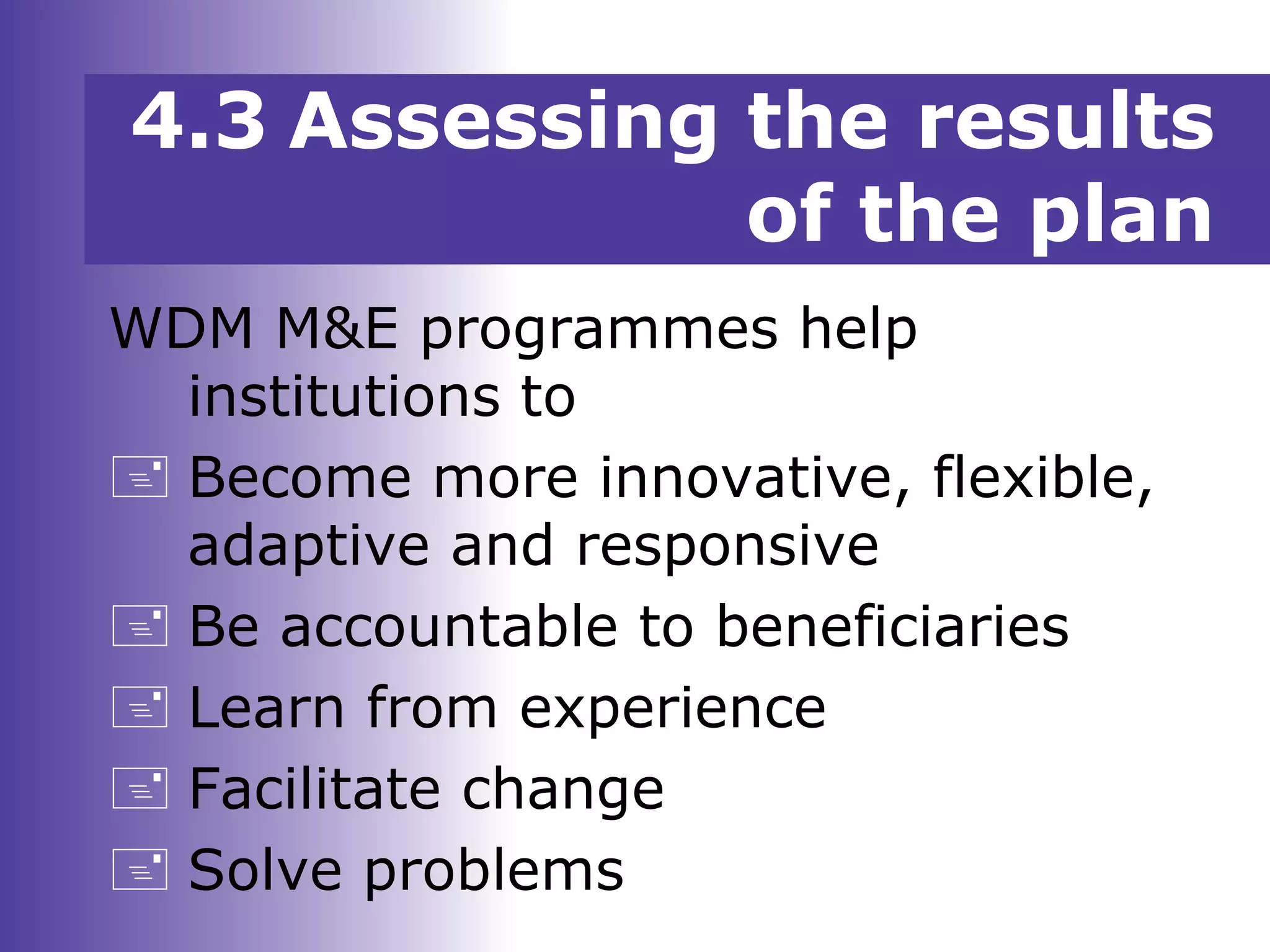 4.3 Assessing the results of the plan

WDM M&E programmes help institutions to

Become more innovative, flexible, adaptive and responsive

Be accountable to beneficiaries

Learn from experience

Facilitate change

Solve problems